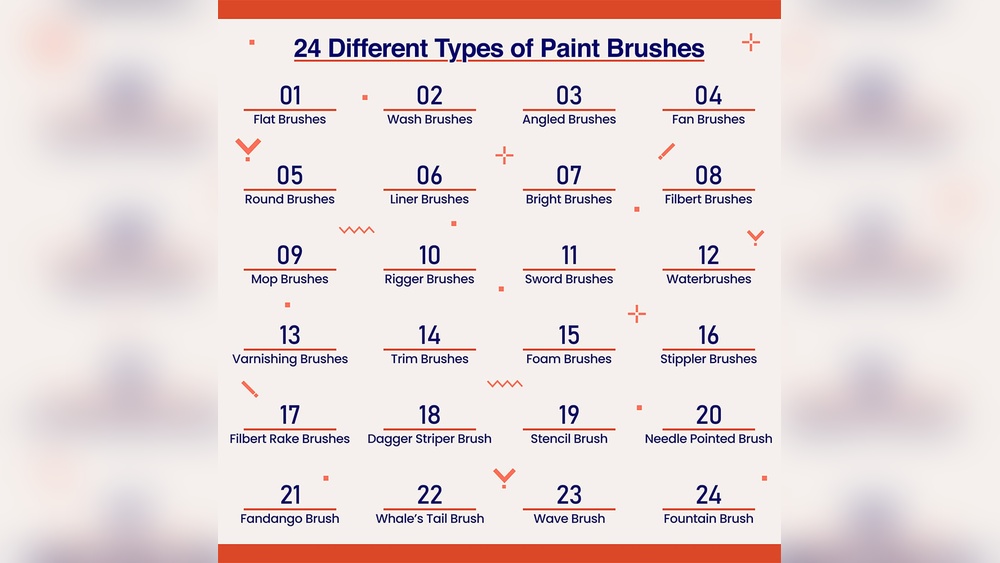 24 Different Types of Paint Brushes

01
Flat Brushes

02
Wash Brushes

03
Angled Brushes

04
Fan Brushes

05
Round Brushes

06
Liner Brushes

07
Bright Brushes

08
Filbert Brushes

09
Mop Brushes

10
Rigger Brushes

11
Sword Brushes

12
Waterbrushes

13
Varnishing Brushes

14
Trim Brushes

15
Foam Brushes

16
Stippler Brushes

17
Filbert Rake Brushes

18
Dagger Striper Brush

19
Stencil Brush

20
Needle Pointed Brush

21
Fandango Brush

22
Whale's Tail Brush

23
Wave Brush

24
Fountain Brush